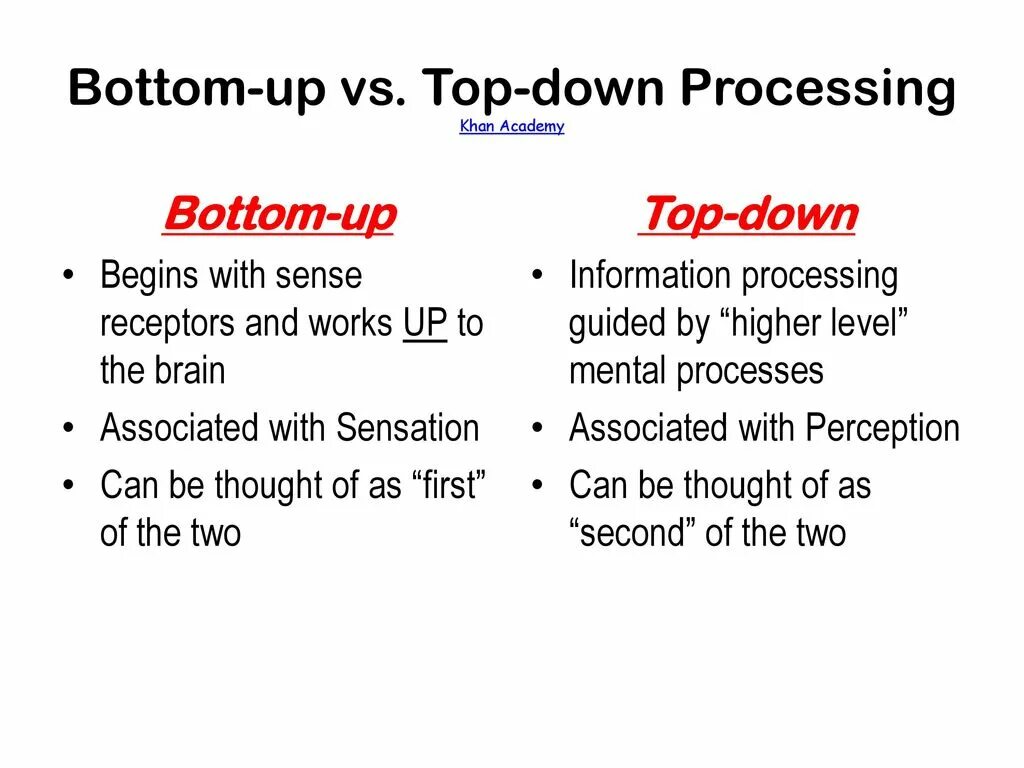 Bottom-up vs. Top-down Processing
Khan Academy

Bottom-up

• Begins with sense receptors and works UP to the brain
• Associated with Sensation
• Can be thought of as “first” of the two

Top-down

• Information processing guided by “higher level” mental processes
• Associated with Perception
• Can be thought of as “second” of the two